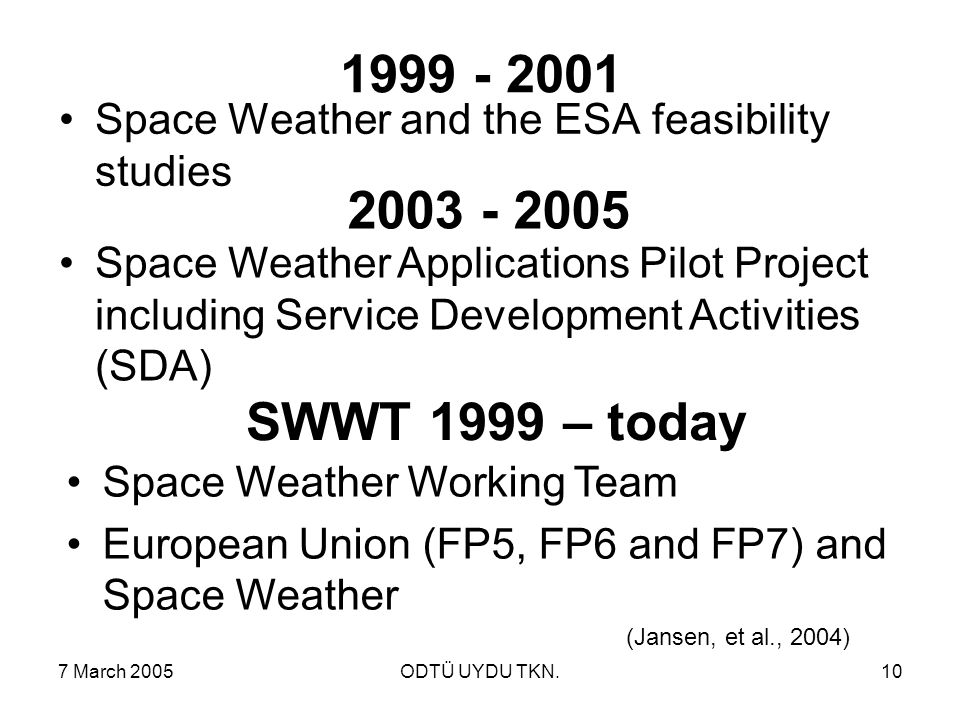 1999 - 2001

• Space Weather and the ESA feasibility studies

2003 - 2005

• Space Weather Applications Pilot Project including Service Development Activities (SDA)

SWWT 1999 – today

• Space Weather Working Team

• European Union (FP5, FP6 and FP7) and Space Weather

(Jansen, et al., 2004)

7 March 2005

ODTÜ UYDU TKN.

10